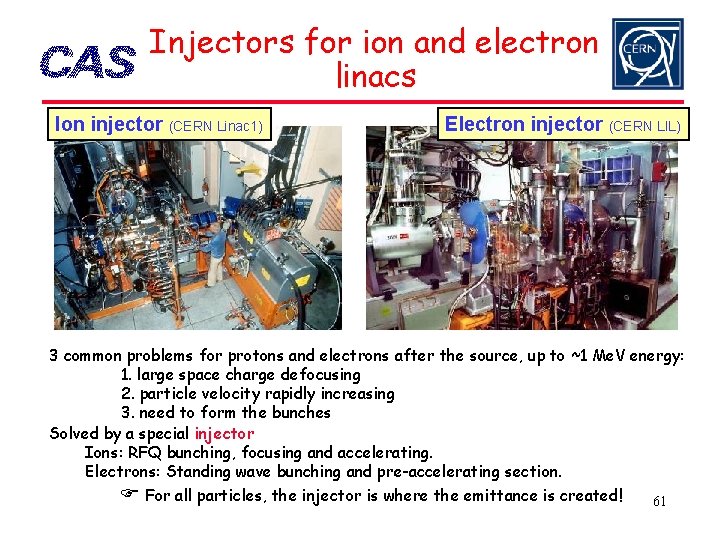 CAS

Injectors for ion and electron linacs

CERN

Ion injector (CERN Linac1)

Electron injector (CERN LIL)

3 common problems for protons and electrons after the source, up to ~1 MeV energy:

1. large space charge defocusing
2. particle velocity rapidly increasing
3. need to form the bunches

Solved by a special injector

Ions: RFQ bunching, focusing and accelerating.

Electrons: Standing wave bunching and pre-accelerating section.

☞ For all particles, the injector is where the emittance is created!

61